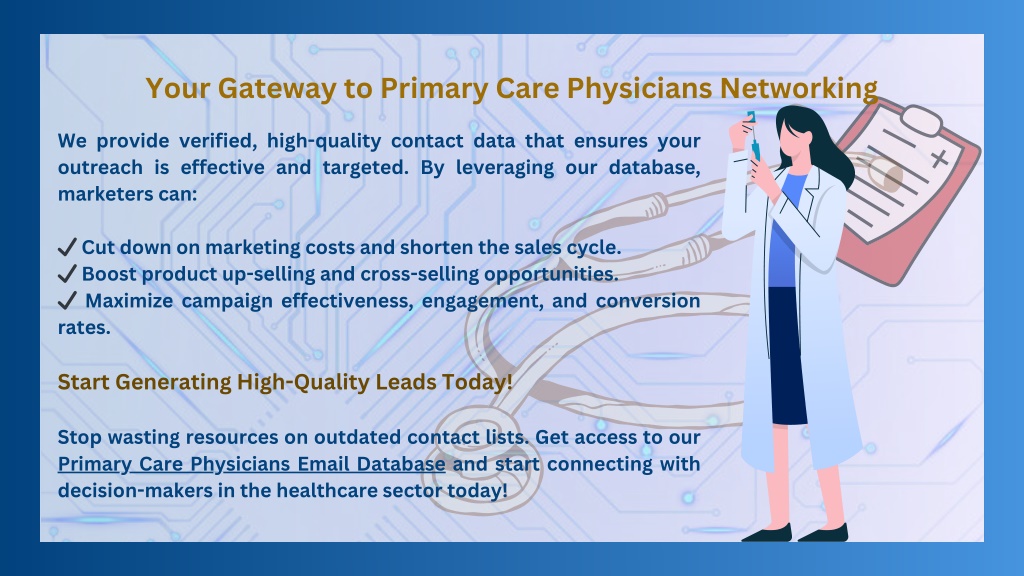 Your Gateway to Primary Care Physicians Networking

We provide verified, high-quality contact data that ensures your outreach is effective and targeted. By leveraging our database, marketers can:

✔ Cut down on marketing costs and shorten the sales cycle.
✔ Boost product up-selling and cross-selling opportunities.
✔ Maximize campaign effectiveness, engagement, and conversion rates.

Start Generating High-Quality Leads Today!

Stop wasting resources on outdated contact lists. Get access to our Primary Care Physicians Email Database and start connecting with decision-makers in the healthcare sector today!